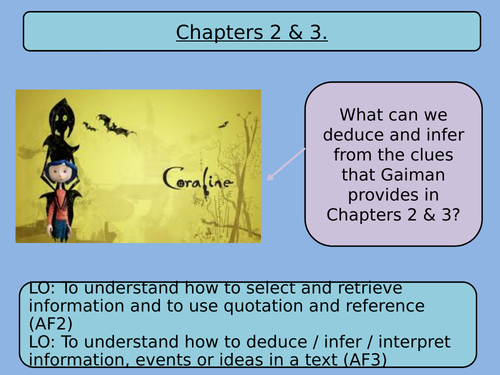 Chapters 2 & 3.

Coraline

What can we deduce and infer from the clues that Gaiman provides in Chapters 2 & 3?

LO: To understand how to select and retrieve information and to use quotation and reference (AF2)
LO: To understand how to deduce / infer / interpret information, events or ideas in a text (AF3)